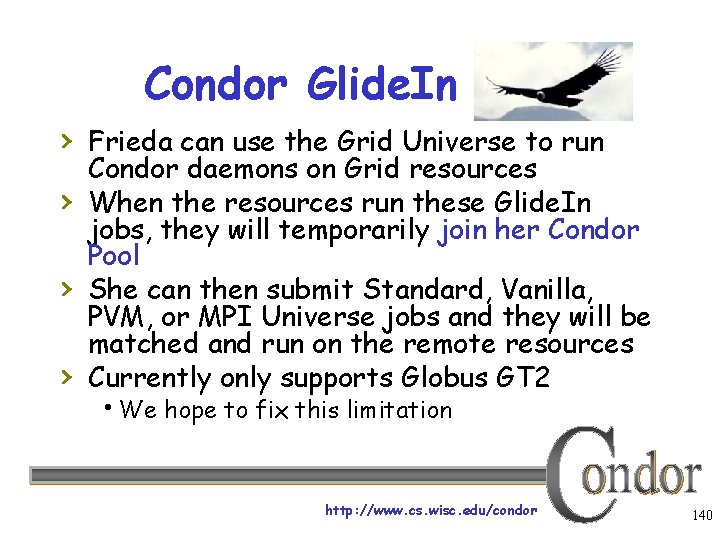 Condor GlideIn

› Frieda can use the Grid Universe to run Condor daemons on Grid resources

› When the resources run these GlideIn jobs, they will temporarily join her Condor Pool

› She can then submit Standard, Vanilla, PVM, or MPI Universe jobs and they will be matched and run on the remote resources

› Currently only supports Globus GT2

• We hope to fix this limitation

Condor

http://www.cs.wisc.edu/condor

140